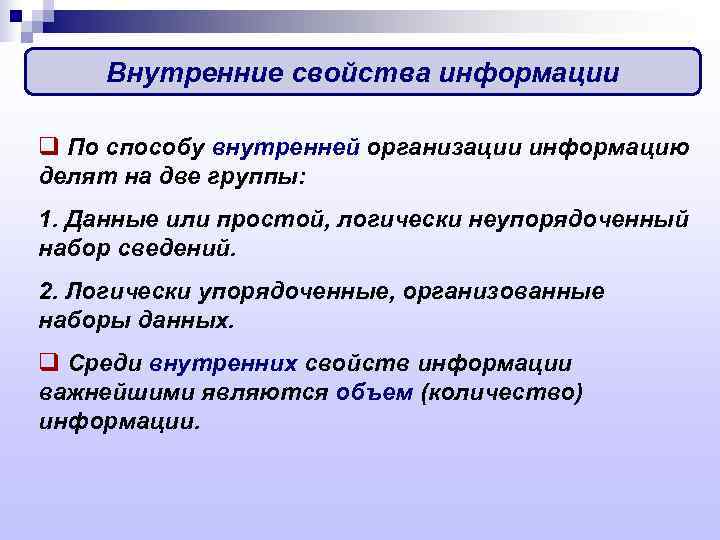 Внутренние свойства информации

❑ По способу внутренней организации информацию делят на две группы:

1. Данные или простой, логически неупорядоченный набор сведений.

2. Логически упорядоченные, организованные наборы данных.

❑ Среди внутренних свойств информации важнейшими являются объем (количество) информации.